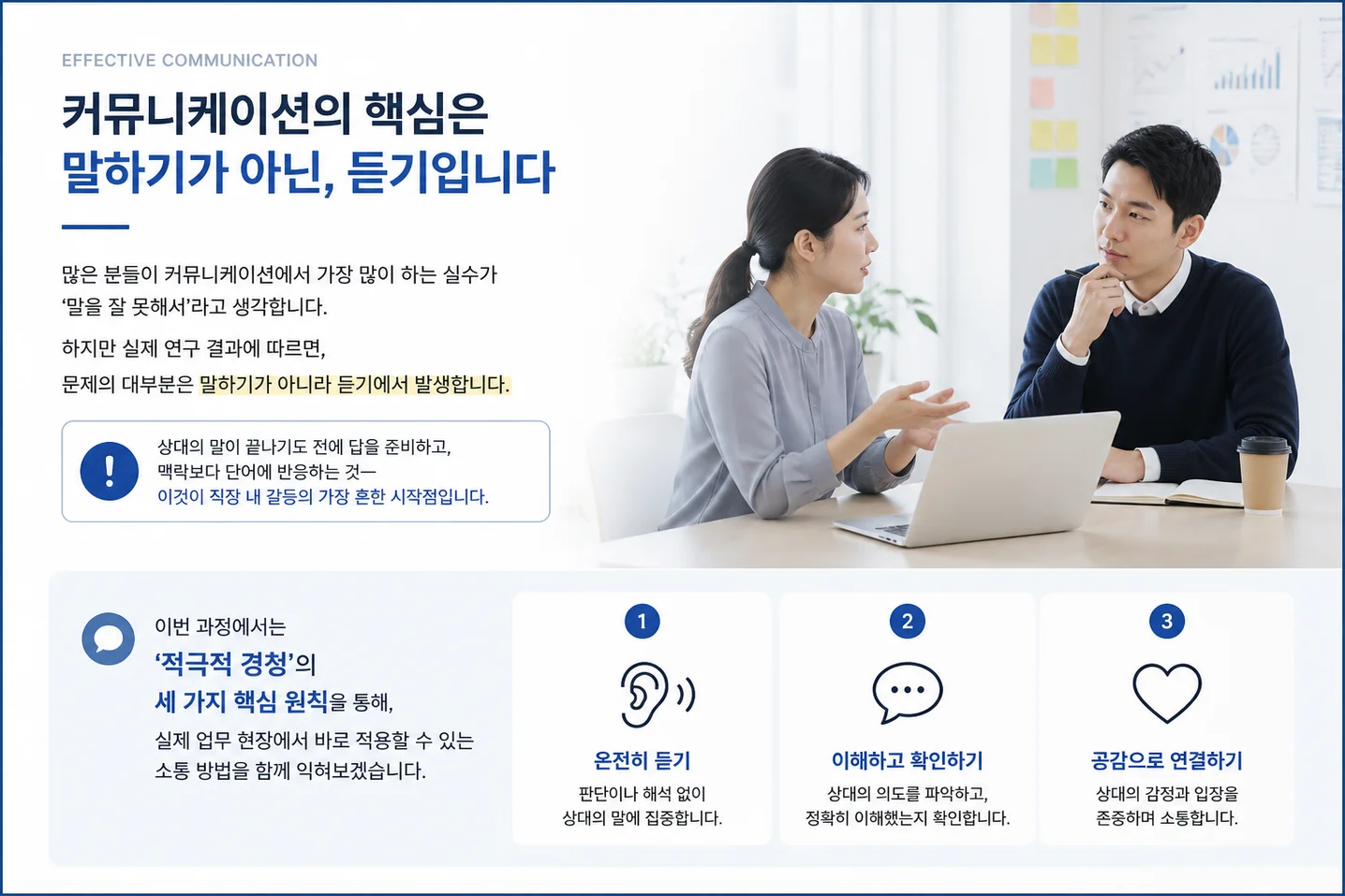 EFFECTIVE COMMUNICATION

커뮤니케이션의 핵심은
말하기가 아닌, 듣기입니다

많은 분들이 커뮤니케이션에서 가장 많이 하는 실수가 '말을 잘 못해서'라고 생각합니다.

하지만 실제 연구 결과에 따르면,
문제의 대부분은 말하기가 아니라 듣기에서 발생합니다.

!

상대의 말이 끝나기도 전에 답을 준비하고,
맥락보다 단어에 반응하는 것—
이것이 직장 내 갈등의 가장 흔한 시작점입니다.

이번 과정에서는
'적극적 경청'의
세 가지 핵심 원칙을 통해,
실제 업무 현장에서 바로 적용할 수 있는 소통 방법을 함께 익혀보겠습니다.

1
온전히 듣기
판단이나 해석 없이
상대의 말에 집중합니다.

2
이해하고 확인하기
상대의 의도를 파악하고,
정확히 이해했는지 확인합니다.

3
공감으로 연결하기
상대의 감정과 입장을
존중하며 소통합니다.